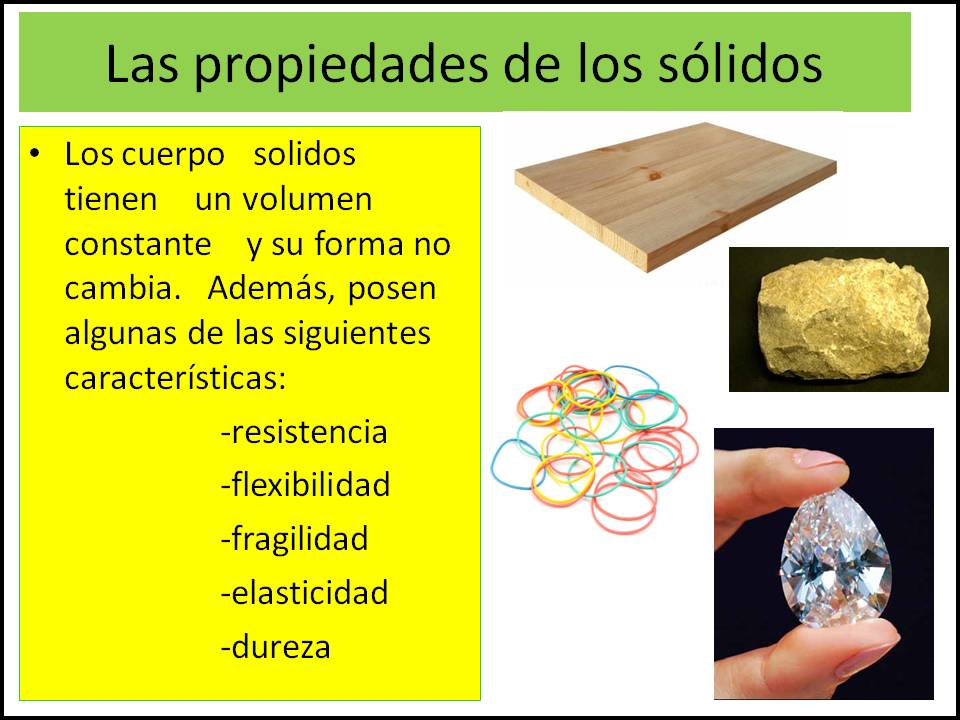 Las propiedades de los sólidos

• Los cuerpo solidos tienen un volumen constante y su forma no cambia. Además, posen algunas de las siguientes características:

-resistencia

-flexibilidad

-fragilidad

-elasticidad

-dureza